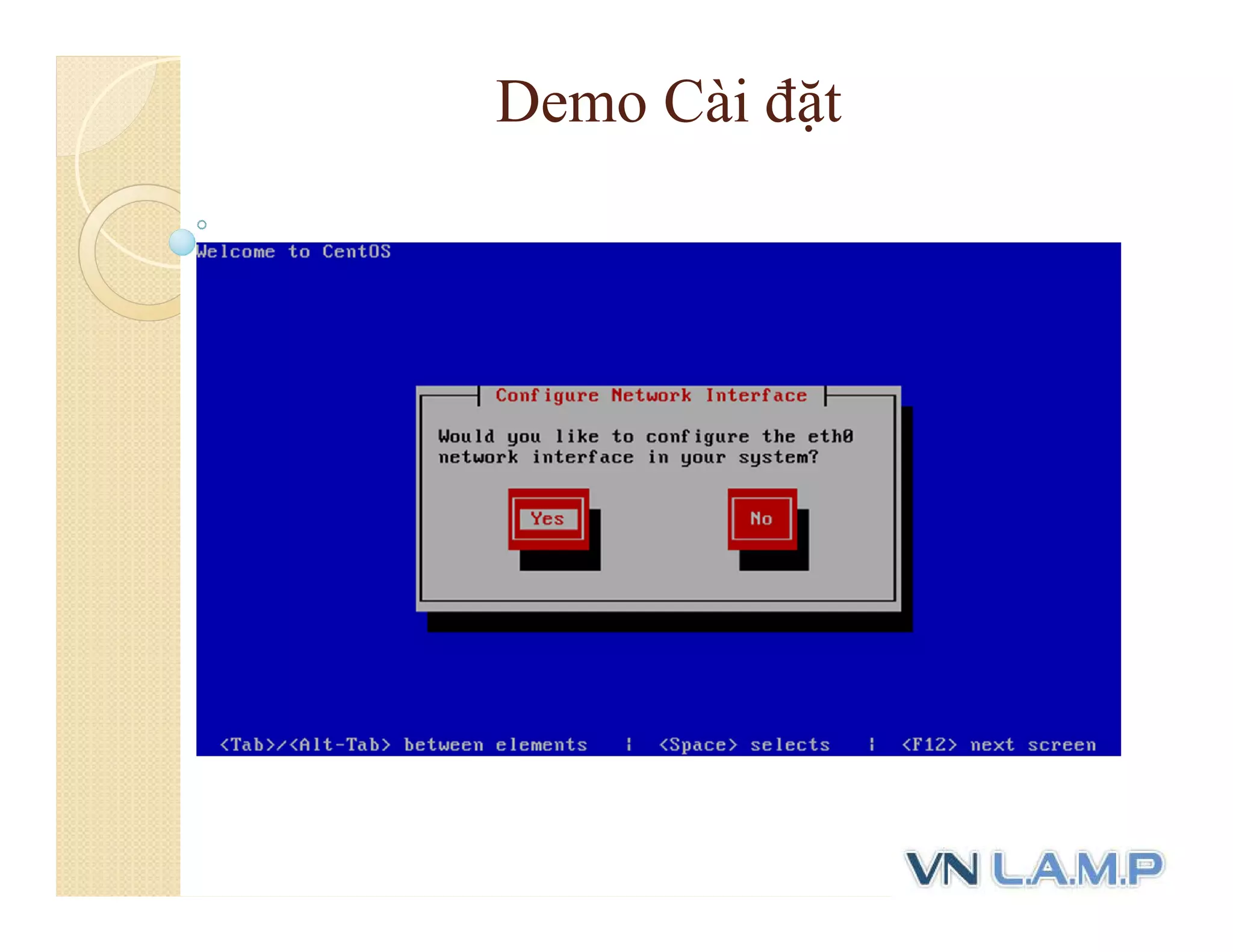 Demo Cài đặt

Welcome to CentOS

Configure Network Interface

Would you like to configure the eth0 network interface in your system?

Yes

No

<Tab>/<Alt-Tab> between elements | <Space> selects | <F12> next screen

VN L.A.M.P